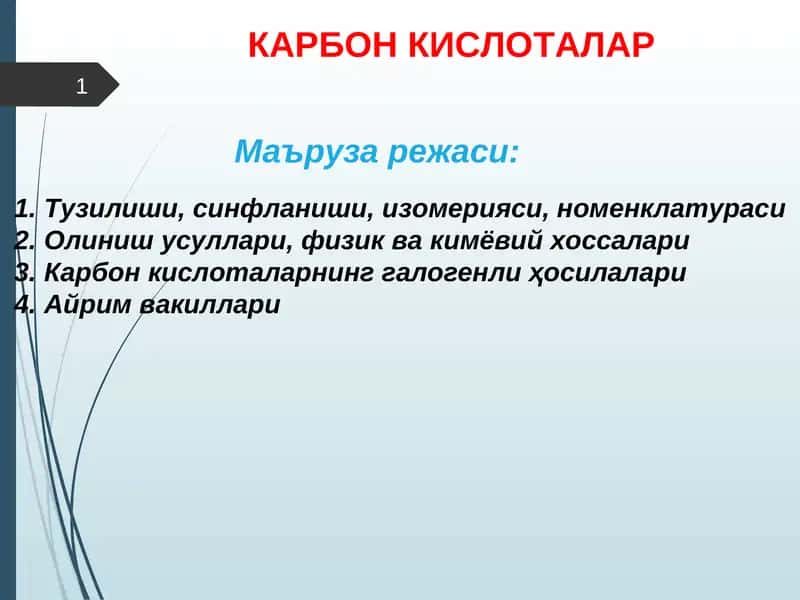 КАРБОН КИСЛОТАЛАР

1

Маъруза режаси:

1. Тузилиши, синфланиши, изомерияси, номенклатураси
2. Олиниш усуллари, физик ва кимёвий хоссалари
3. Карбон кислоталарнинг галогенли ҳосилалари
4. Айрим вакиллари